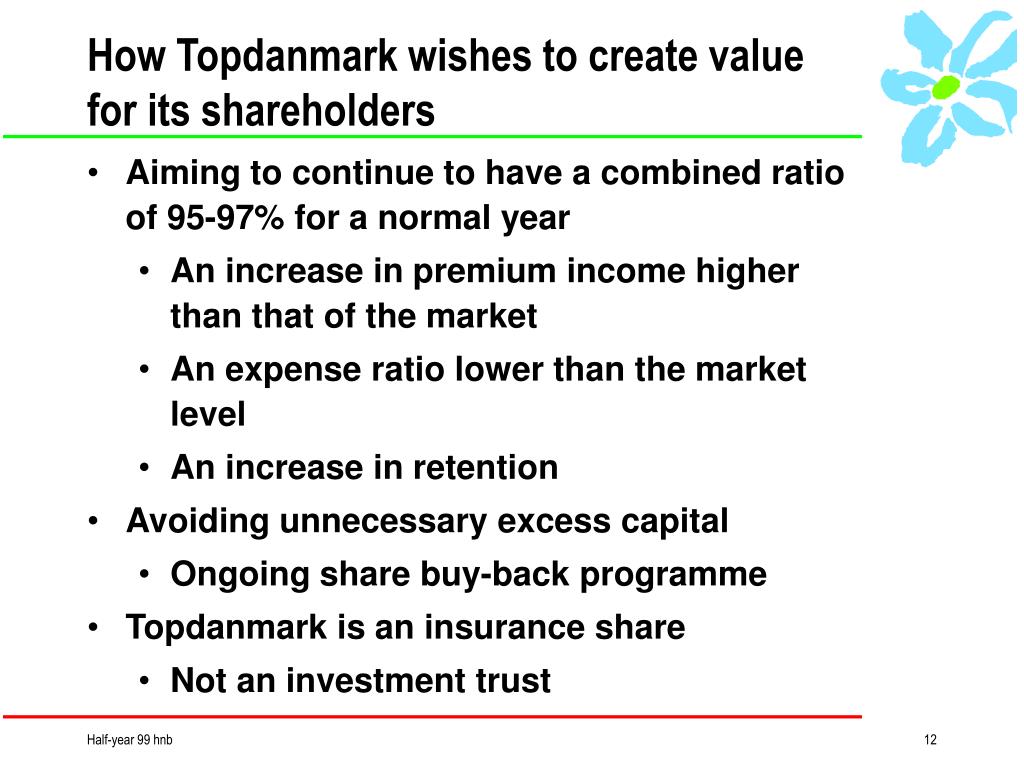 How Topdanmark wishes to create value for its shareholders

• Aiming to continue to have a combined ratio of 95-97% for a normal year
  • An increase in premium income higher than that of the market
  • An expense ratio lower than the market level
  • An increase in retention
• Avoiding unnecessary excess capital
  • Ongoing share buy-back programme
• Topdanmark is an insurance share
  • Not an investment trust

Half-year 99 hnb

12